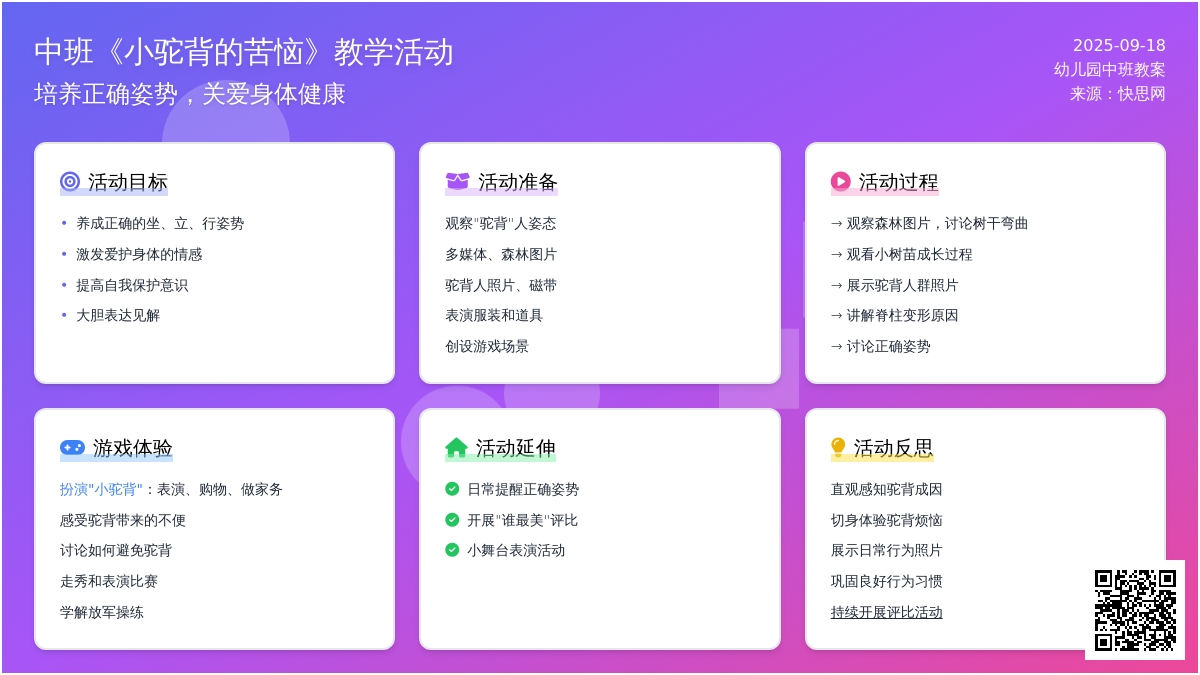 中班《小驼背的苦恼》教学活动
培养正确姿势，关爱身体健康

2025-09-18
幼儿园中班教案
来源：快思网

活动目标
• 养成正确的坐、立、行姿势
• 激发爱护身体的情感
• 提高自我保护意识
• 大胆表达见解

活动准备
观察"驼背"人姿态
多媒体、森林图片
驼背人照片、磁带
表演服装和道具
创设游戏场景

活动过程
→ 观察森林图片，讨论树干弯曲
→ 观看小树苗成长过程
→ 展示驼背人群照片
→ 讲解脊柱变形原因
→ 讨论正确姿势

游戏体验
扮演"小驼背"：表演、购物、做家务
感受驼背带来的不便
讨论如何避免驼背
走秀和表演比赛
学解放军操练

活动延伸
日常提醒正确姿势
开展"谁最美"评比
小舞台表演活动

活动反思
直观感知驼背成因
切身体验驼背烦恼
展示日常行为照片
巩固良好行为习惯
持续开展评比活动